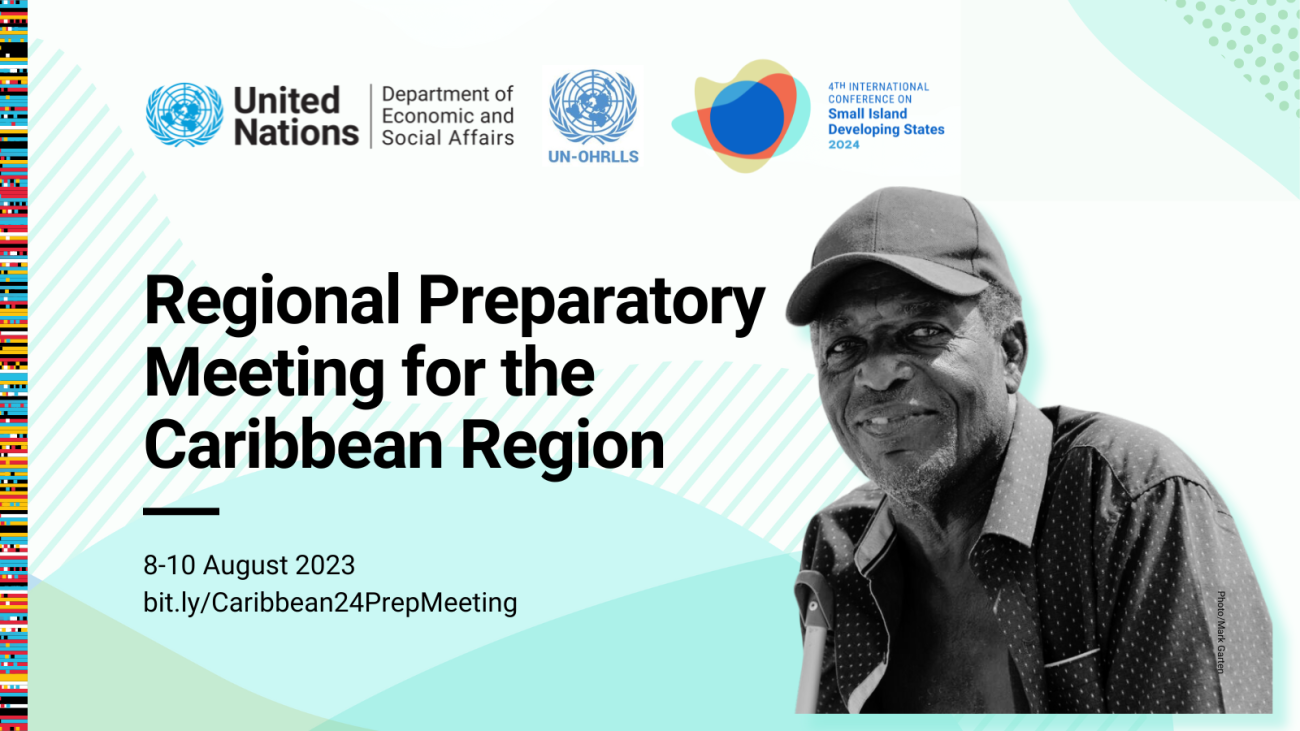 United Nations

Department of Economic and Social Affairs

UN-OHRLLS

4TH INTERNATIONAL CONFERENCE ON Small Island Developing States 2024

Regional Preparatory Meeting for the Caribbean Region

8-10 August 2023
bit.ly/Caribbean24PrepMeeting

Photo/Mark Garten